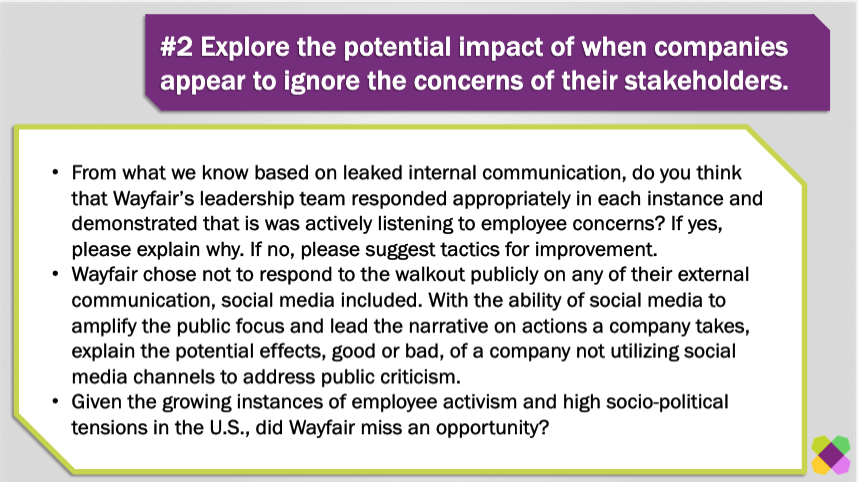 #2 Explore the potential impact of when companies appear to ignore the concerns of their stakeholders.

• From what we know based on leaked internal communication, do you think that Wayfair's leadership team responded appropriately in each instance and demonstrated that is was actively listening to employee concerns? If yes, please explain why. If no, please suggest tactics for improvement.
• Wayfair chose not to respond to the walkout publicly on any of their external communication, social media included. With the ability of social media to amplify the public focus and lead the narrative on actions a company takes, explain the potential effects, good or bad, of a company not utilizing social media channels to address public criticism.
• Given the growing instances of employee activism and high socio-political tensions in the U.S., did Wayfair miss an opportunity?